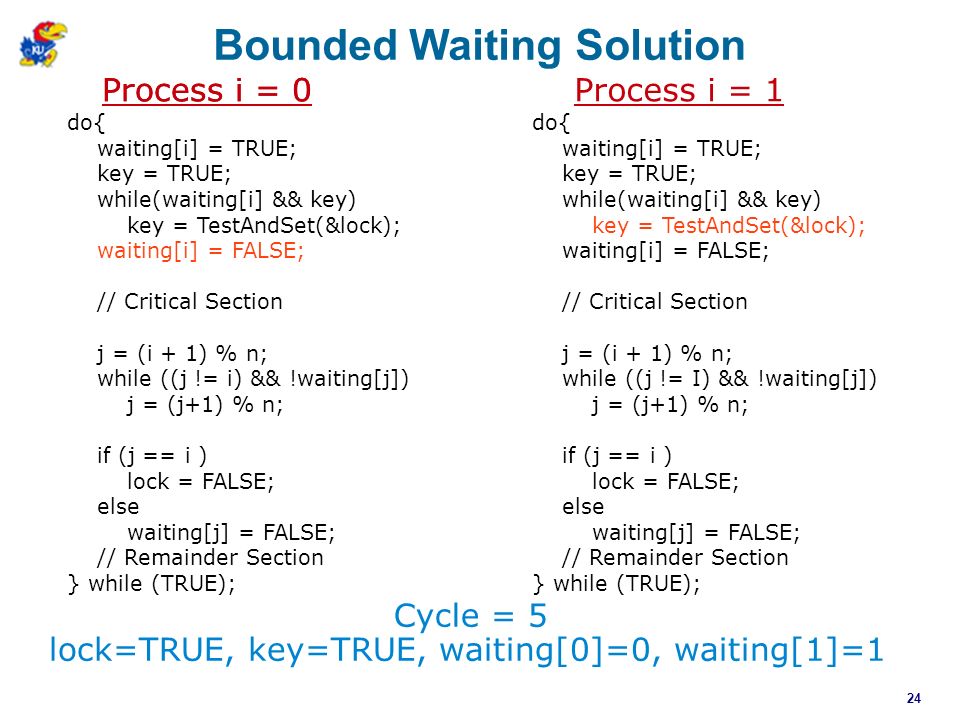 KU

Bounded Waiting Solution

Process i = 0

do{
waiting[i] = TRUE;
key = TRUE;
while(waiting[i] && key)
key = TestAndSet(&lock);
waiting[i] = FALSE;

// Critical Section

j = (i + 1) % n;
while ((j != i) && !waiting[j])
j = (j+1) % n;

if (j == i )
lock = FALSE;
else
waiting[j] = FALSE;
// Remainder Section
} while (TRUE);

Process i = 1

do{
waiting[i] = TRUE;
key = TRUE;
while(waiting[i] && key)
key = TestAndSet(&lock);
waiting[i] = FALSE;

// Critical Section

j = (i + 1) % n;
while ((j != I) && !waiting[j])
j = (j+1) % n;

if (j == i )
lock = FALSE;
else
waiting[j] = FALSE;
// Remainder Section
} while (TRUE);

Cycle = 5
lock=TRUE, key=TRUE, waiting[0]=0, waiting[1]=1

24